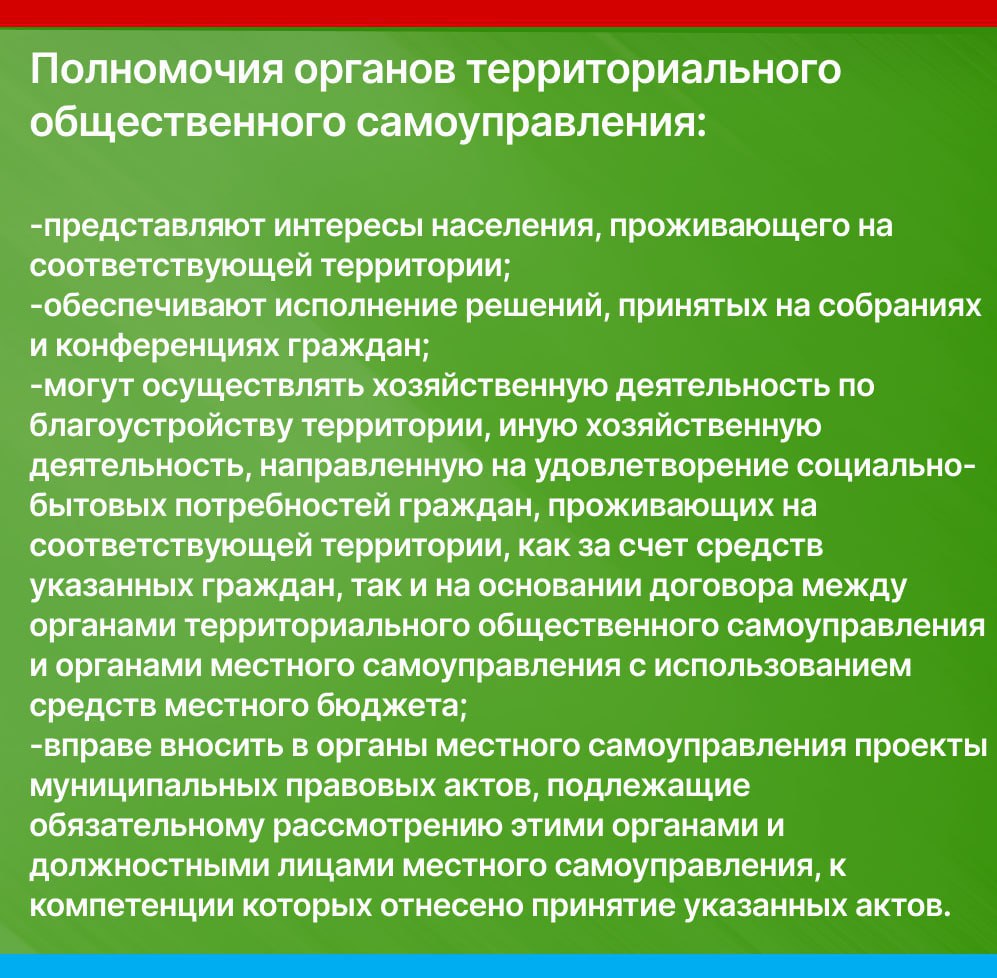 Полномочия органов территориального общественного самоуправления:

-представляют интересы населения, проживающего на соответствующей территории;
-обеспечивают исполнение решений, принятых на собраниях и конференциях граждан;
-могут осуществлять хозяйственную деятельность по благоустройству территории, иную хозяйственную деятельность, направленную на удовлетворение социально-бытовых потребностей граждан, проживающих на соответствующей территории, как за счет средств указанных граждан, так и на основании договора между органами территориального общественного самоуправления и органами местного самоуправления с использованием средств местного бюджета;
-вправе вносить в органы местного самоуправления проекты муниципальных правовых актов, подлежащие обязательному рассмотрению этими органами и должностными лицами местного самоуправления, к компетенции которых отнесено принятие указанных актов.